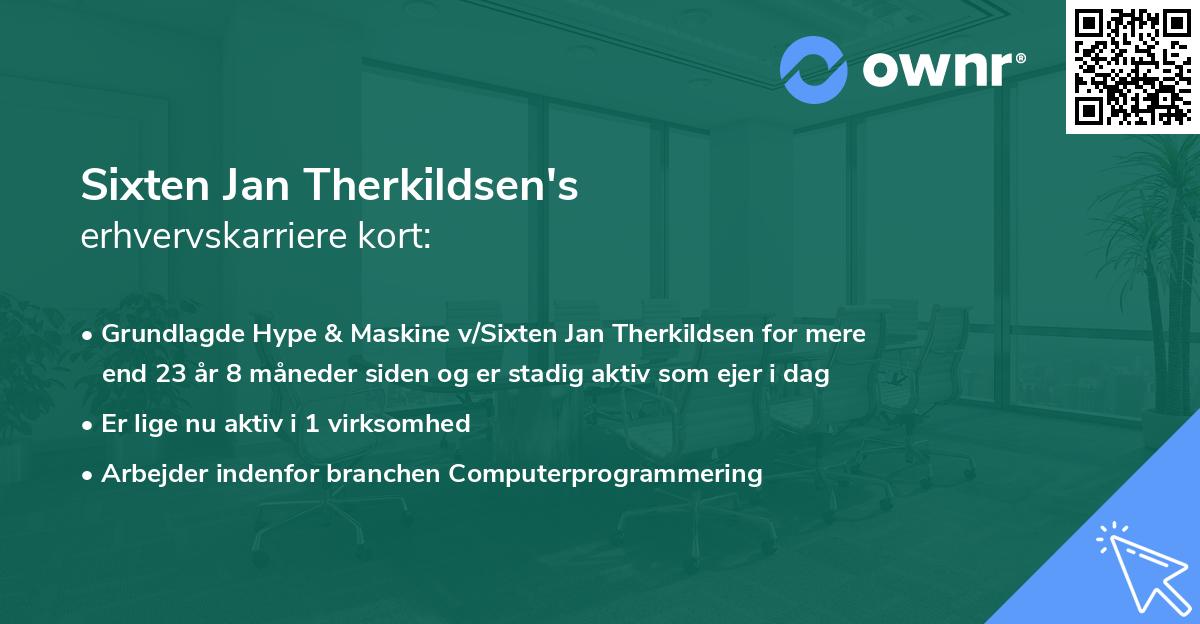 ownr®

Sixten Jan Therkildsen's
erhvervskarriere kort:

• Grundlagde Hype & Maskine v/Sixten Jan Therkildsen for mere end 23 år 8 måneder siden og er stadig aktiv som ejer i dag

• Er lige nu aktiv i 1 virksomhed

• Arbejder indenfor branchen Computerprogrammering